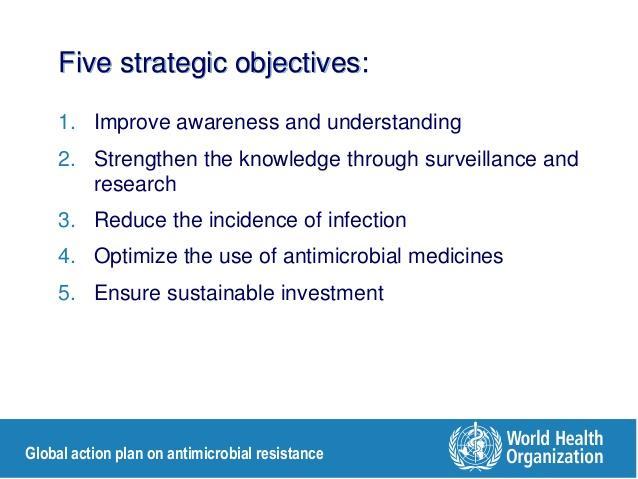 Five strategic objectives:

1. Improve awareness and understanding
2. Strengthen the knowledge through surveillance and research
3. Reduce the incidence of infection
4. Optimize the use of antimicrobial medicines
5. Ensure sustainable investment

Global action plan on antimicrobial resistance

World Health Organization